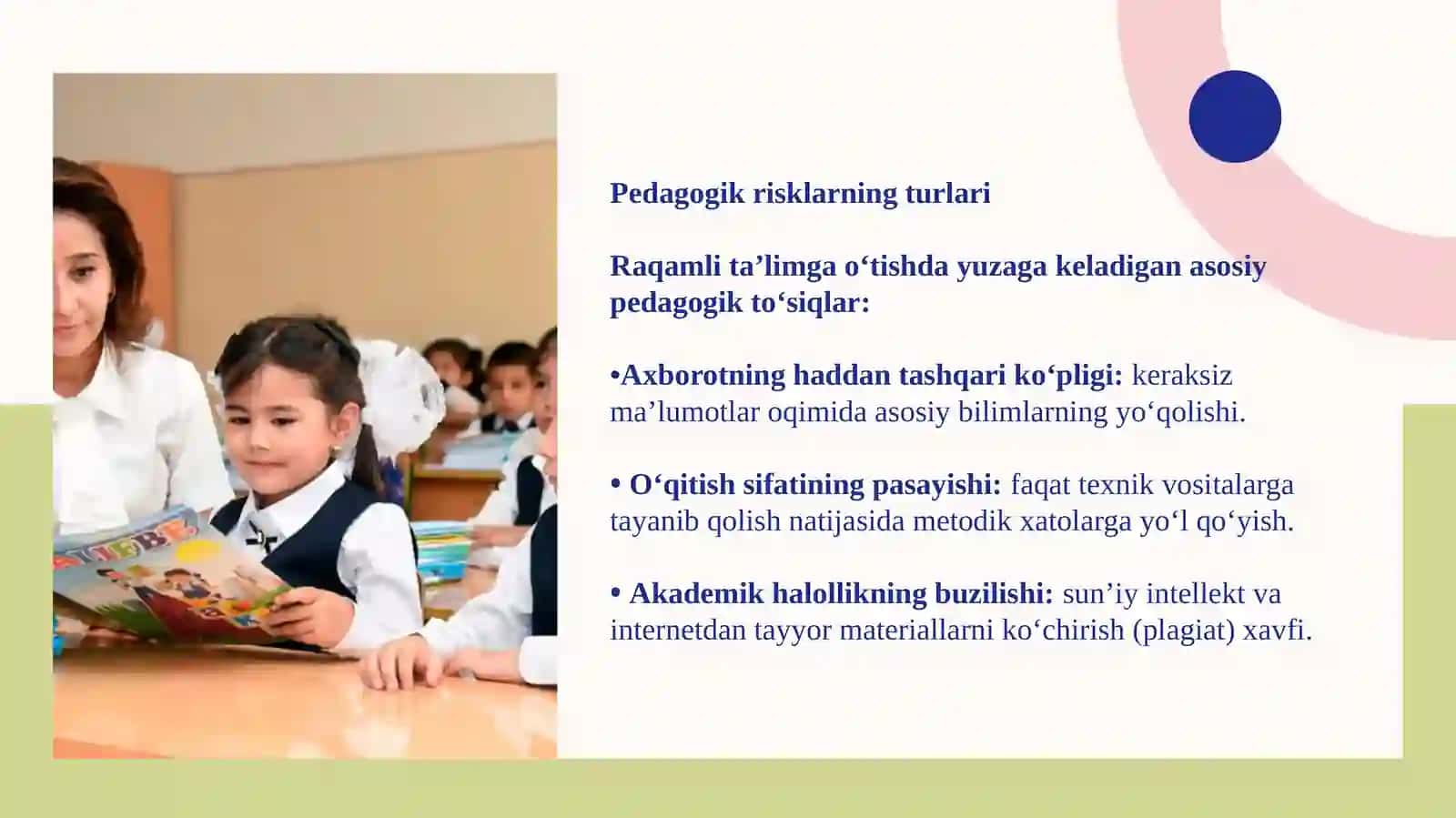 Pedagogik risklarning turlari

Raqamli ta’limga o‘tishda yuzaga keladigan asosiy pedagogik to‘siqlar:

•Axborotning haddan tashqari ko‘pligi: keraksiz ma’lumotlar oqimida asosiy bilimlarning yo‘qolishi.

• O‘qitish sifatining pasayishi: faqat texnik vositalarga tayanib qolish natijasida metodik xatolarga yo‘l qo‘yish.

• Akademik halollikning buzilishi: sun’iy intellekt va internetdan tayyor materiallarni ko‘chirish (plagiat) xavfi.